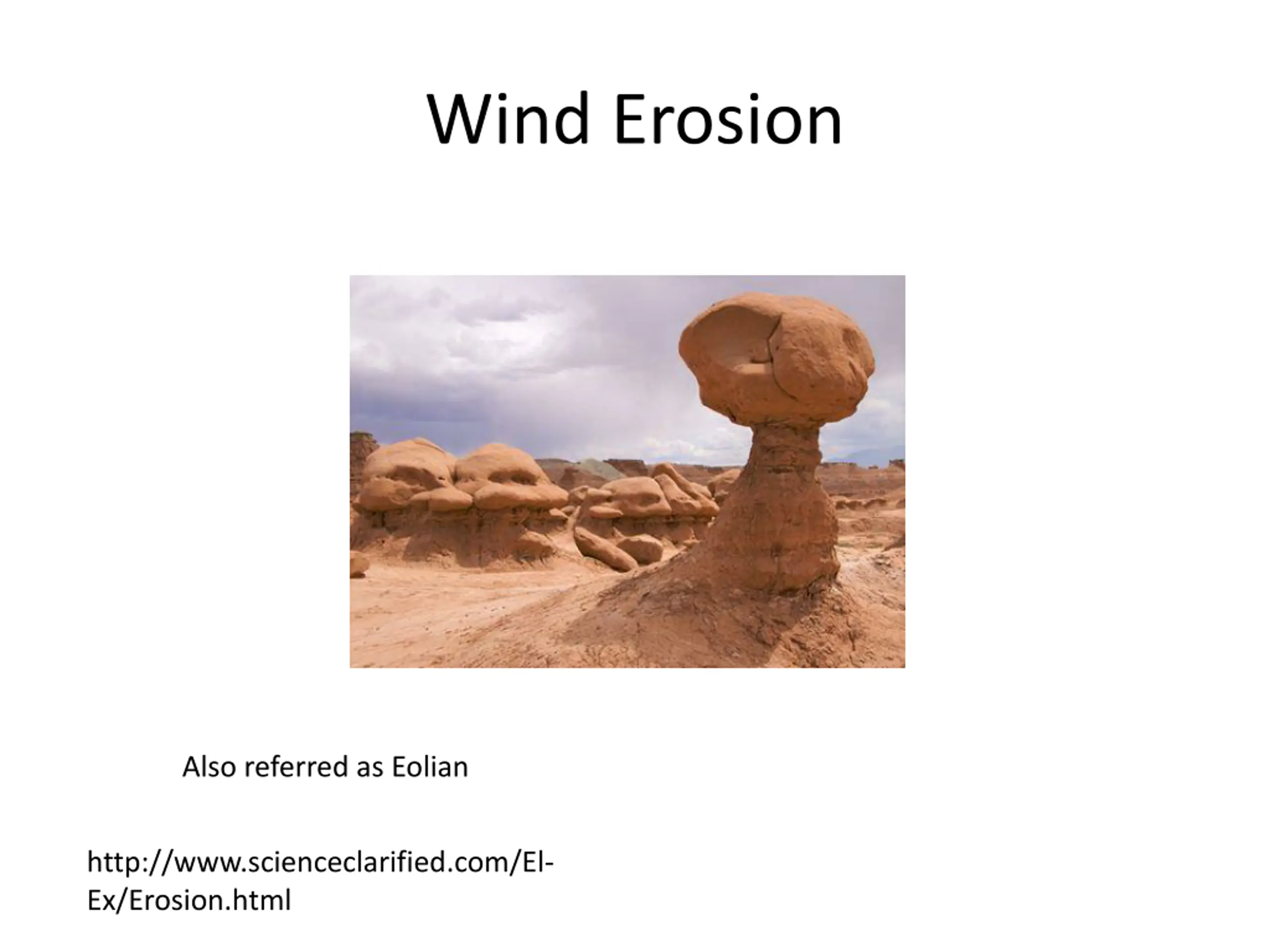 Wind Erosion

Also referred as Eolian

http://www.scienceclarified.com/El-Ex/Erosion.html